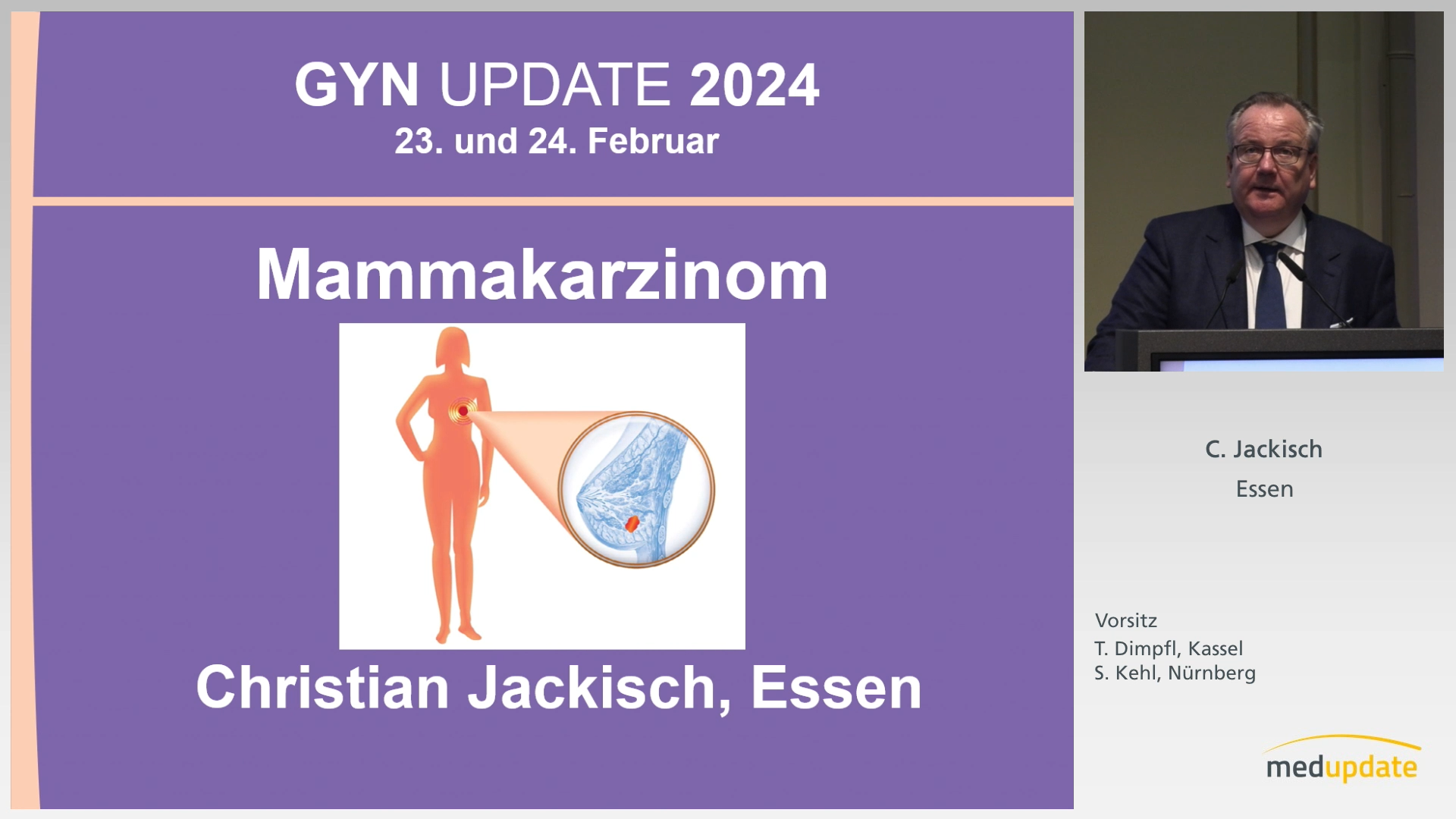 GYN UPDATE 2024
23. und 24. Februar

Mammakarzinom

Christian Jackisch, Essen

C. Jackisch
Essen

Vorsitz
T. Dimpfl, Kassel
S. Kehl, Nürnberg

medupdate